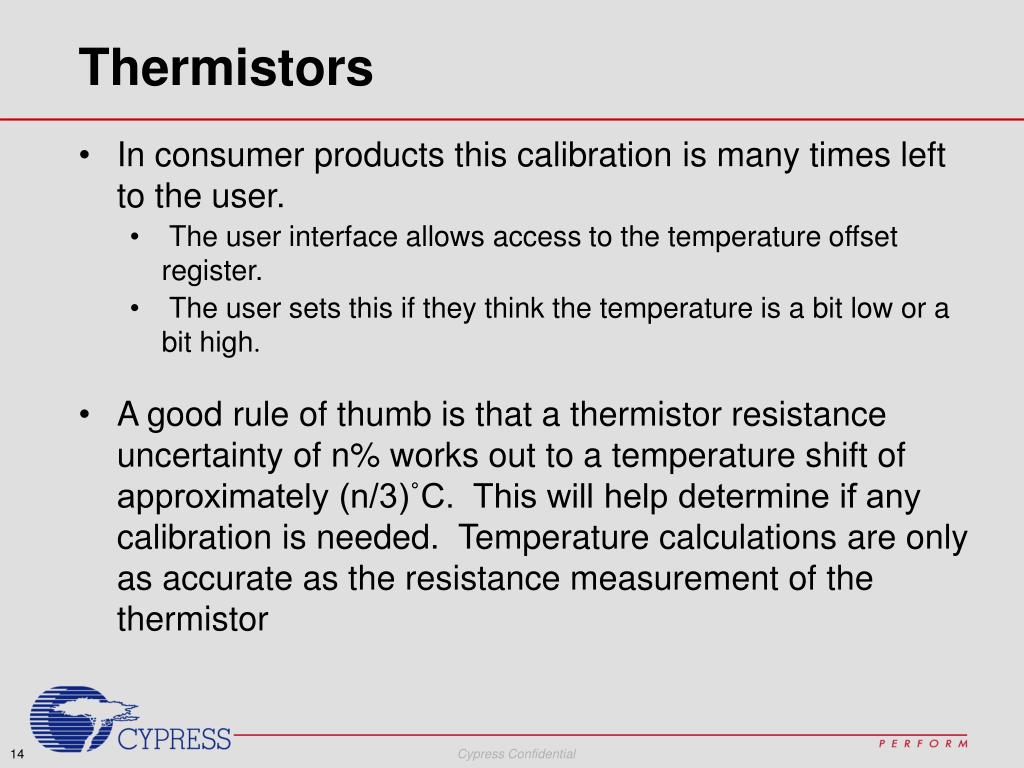 Thermistors

• In consumer products this calibration is many times left to the user.
  • The user interface allows access to the temperature offset register.
  • The user sets this if they think the temperature is a bit low or a bit high.

• A good rule of thumb is that a thermistor resistance uncertainty of n% works out to a temperature shift of approximately (n/3)˚C. This will help determine if any calibration is needed. Temperature calculations are only as accurate as the resistance measurement of the thermistor

CYPRESS

14

Cypress Confidential

PERFORM